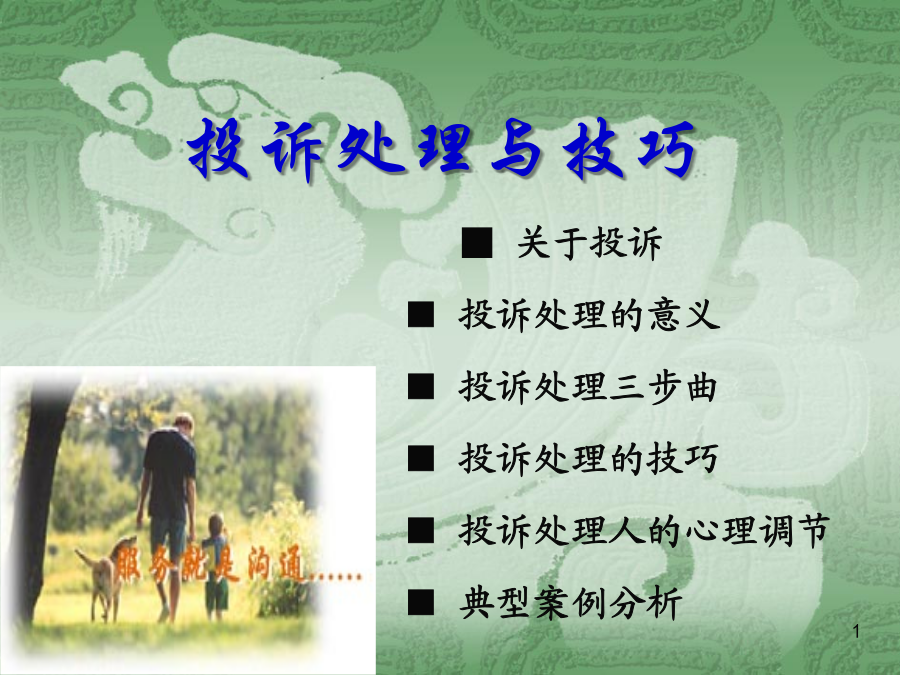 投诉处理与技巧

■ 关于投诉

■ 投诉处理的意义

■ 投诉处理三步曲

■ 投诉处理的技巧

■ 投诉处理人的心理调节

■ 典型案例分析

服务就是沟通……

1